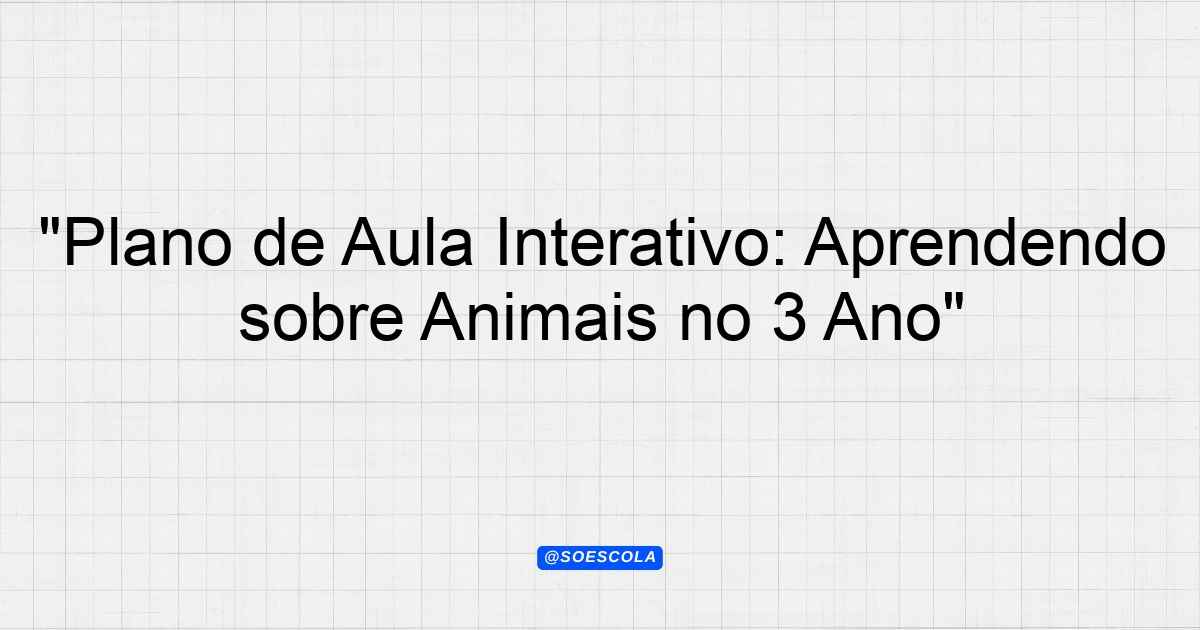 "Plano de Aula Interativo: Aprendendo sobre Animais no 3 Ano"

@SOESCOLA